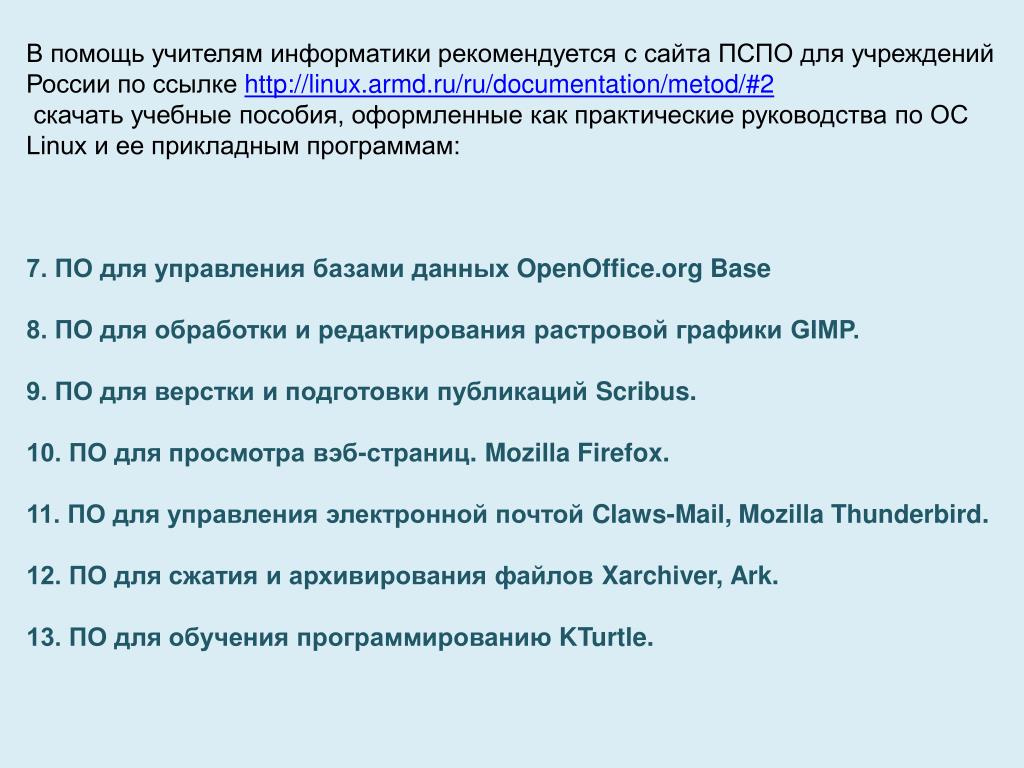 В помощь учителям информатики рекомендуется с сайта ПСПО для учреждений России по ссылке http://linux.armd.ru/ru/documentation/metod/#2
 скачать учебные пособия, оформленные как практические руководства по ОС Linux и ее прикладным программам:

7. ПО для управления базами данных OpenOffice.org Base

8. ПО для обработки и редактирования растровой графики GIMP.

9. ПО для верстки и подготовки публикаций Scribus.

10. ПО для просмотра вэб-страниц. Mozilla Firefox.

11. ПО для управления электронной почтой Claws-Mail, Mozilla Thunderbird.

12. ПО для сжатия и архивирования файлов Xarchiver, Ark.

13. ПО для обучения программированию KTurtle.